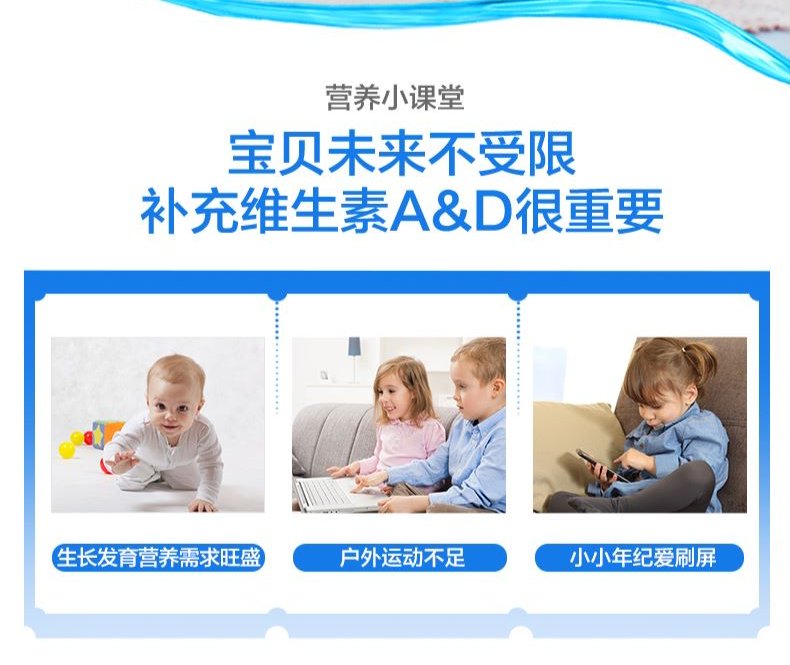 营养小课堂

宝贝未来不受限
补充维生素A&D很重要

生长发育营养需求旺盛

户外运动不足

小小年纪爱刷屏